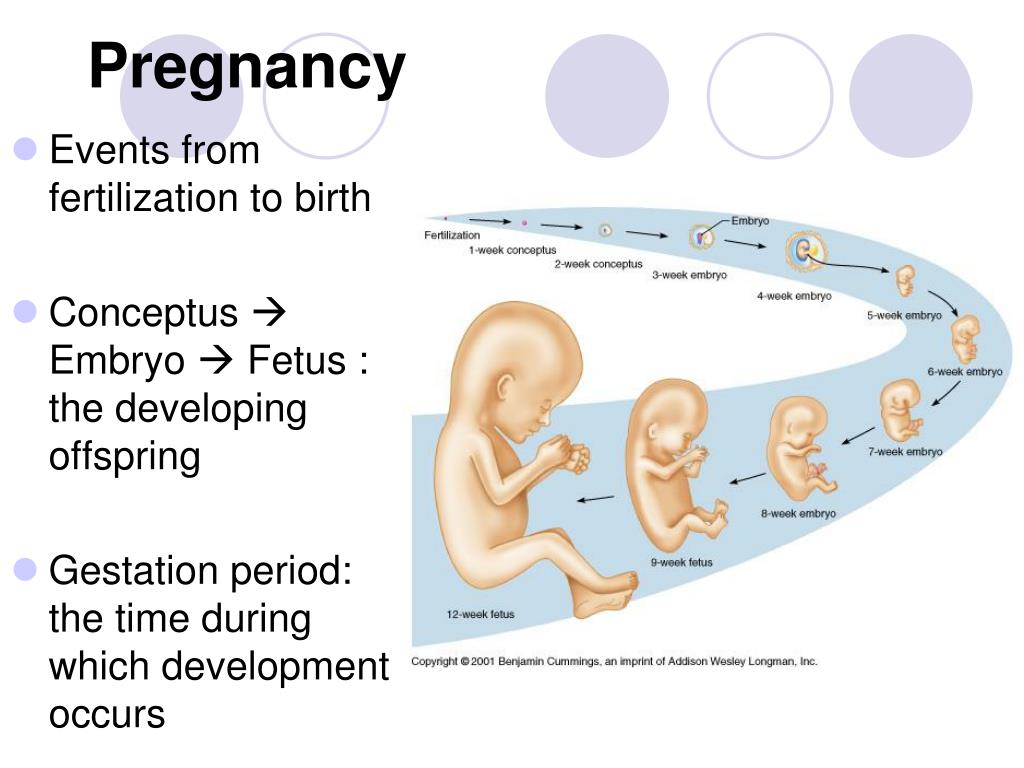 Pregnancy

Events from fertilization to birth

Conceptus → Embryo → Fetus : the developing offspring

Gestation period: the time during which development occurs

Fertilization
1-week conceptus
2-week conceptus
Embryo
3-week embryo
4-week embryo
5-week embryo
6-week embryo
7-week embryo
8-week embryo
9-week fetus
12-week fetus

Copyright © 2001 Benjamin Cummings, an imprint of Addison Wesley Longman, Inc.